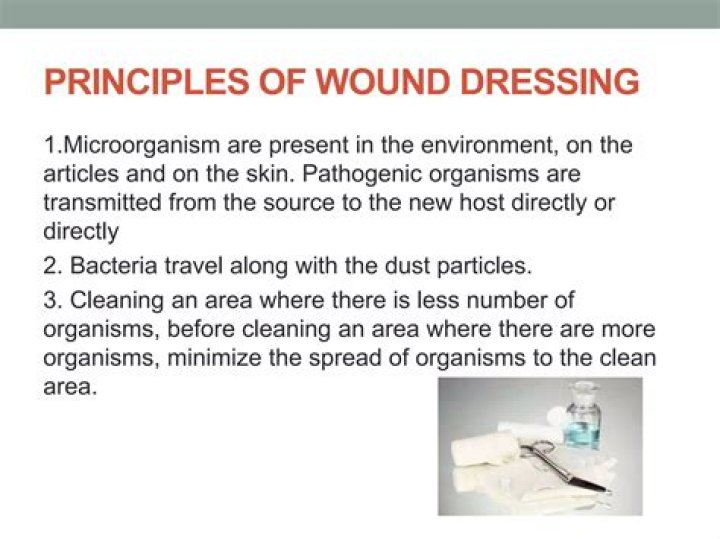 PRINCIPLES OF WOUND DRESSING

1.Microorganism are present in the environment, on the articles and on the skin. Pathogenic organisms are transmitted from the source to the new host directly or directly

2. Bacteria travel along with the dust particles.

3. Cleaning an area where there is less number of organisms, before cleaning an area where there are more organisms, minimize the spread of organisms to the clean area.